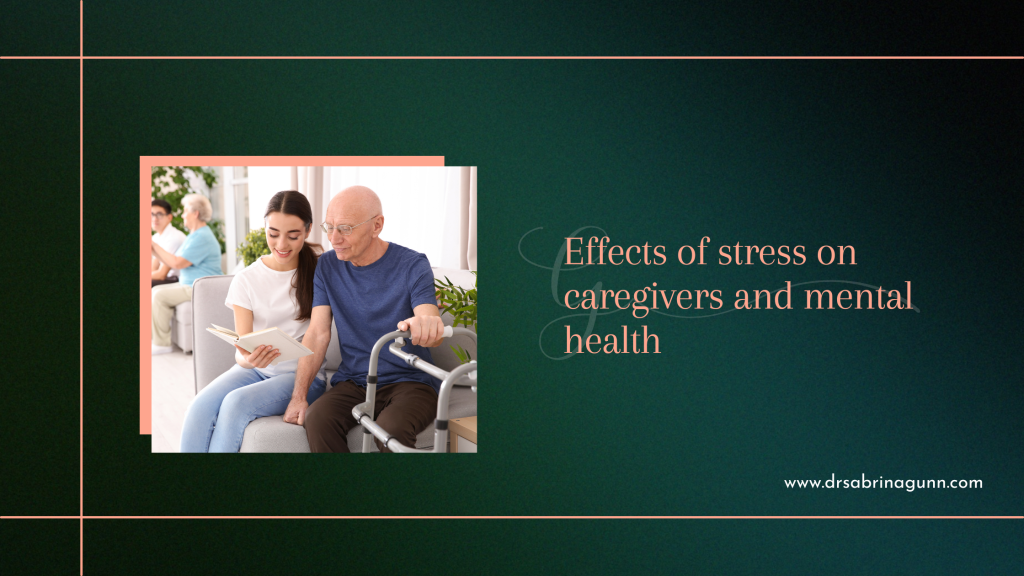 Effects of stress on caregivers and mental health

www.drsabrinagunn.com